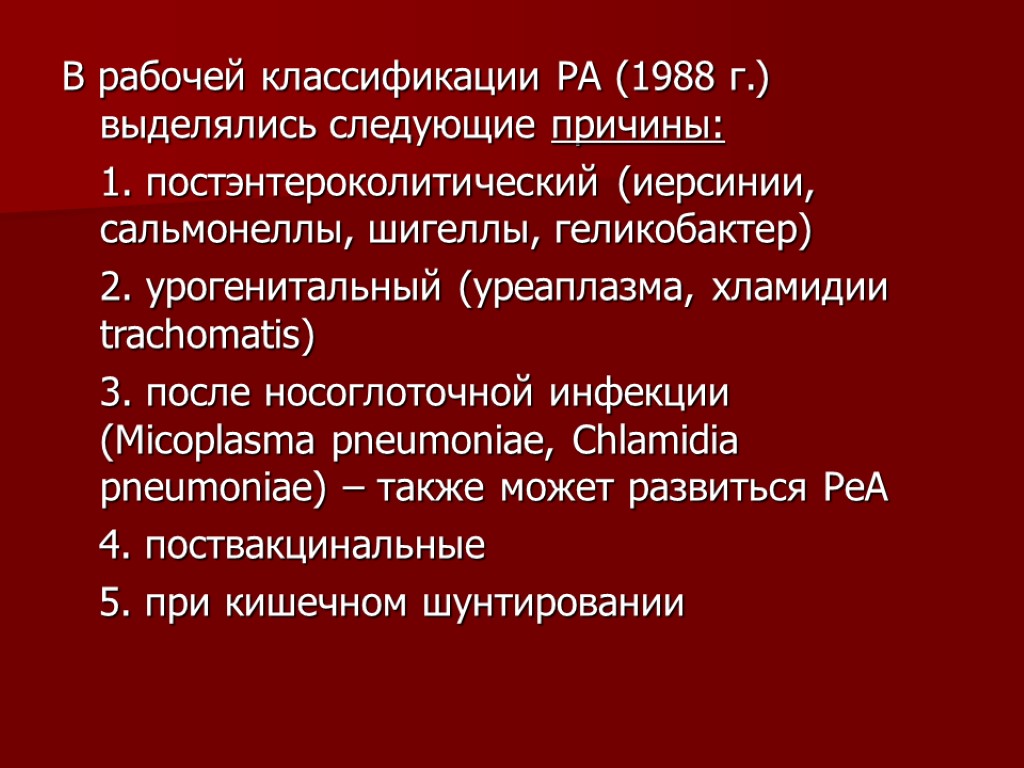 В рабочей классификации РА (1988 г.) выделялись следующие причины:

1. постэнтероколитический (иерсинии, сальмонеллы, шигеллы, геликобактер)

2. урогенитальный (уреаплазма, хламидии trachomatis)

3. после носоглоточной инфекции (Micoplasma pneumoniae, Chlamidia pneumoniae) – также может развиться РеА

4. поствакцинальные

5. при кишечном шунтировании